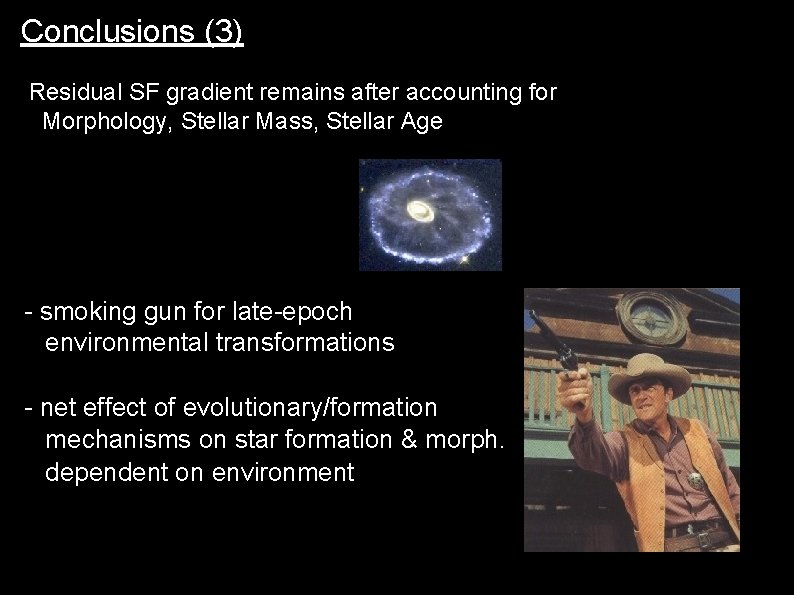 Conclusions (3)

Residual SF gradient remains after accounting for Morphology, Stellar Mass, Stellar Age

- smoking gun for late-epoch environmental transformations

- net effect of evolutionary/formation mechanisms on star formation & morph. dependent on environment